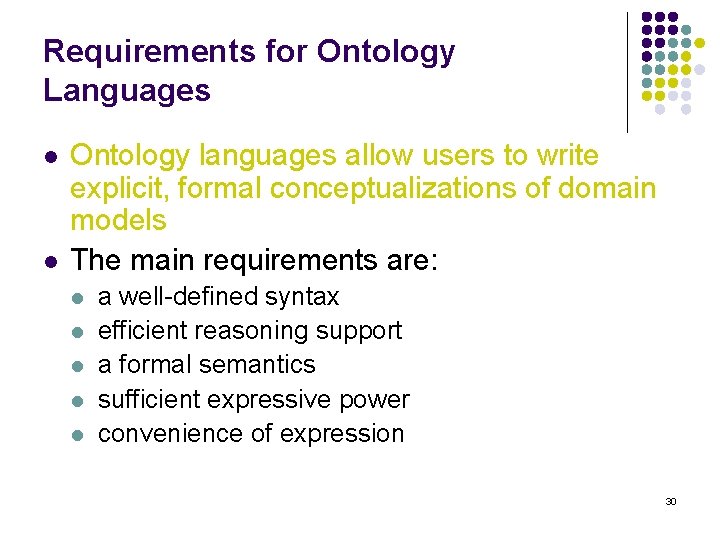 Requirements for Ontology Languages

- Ontology languages allow users to write explicit, formal conceptualizations of domain models
- The main requirements are:
  - a well-defined syntax
  - efficient reasoning support
  - a formal semantics
  - sufficient expressive power
  - convenience of expression

30